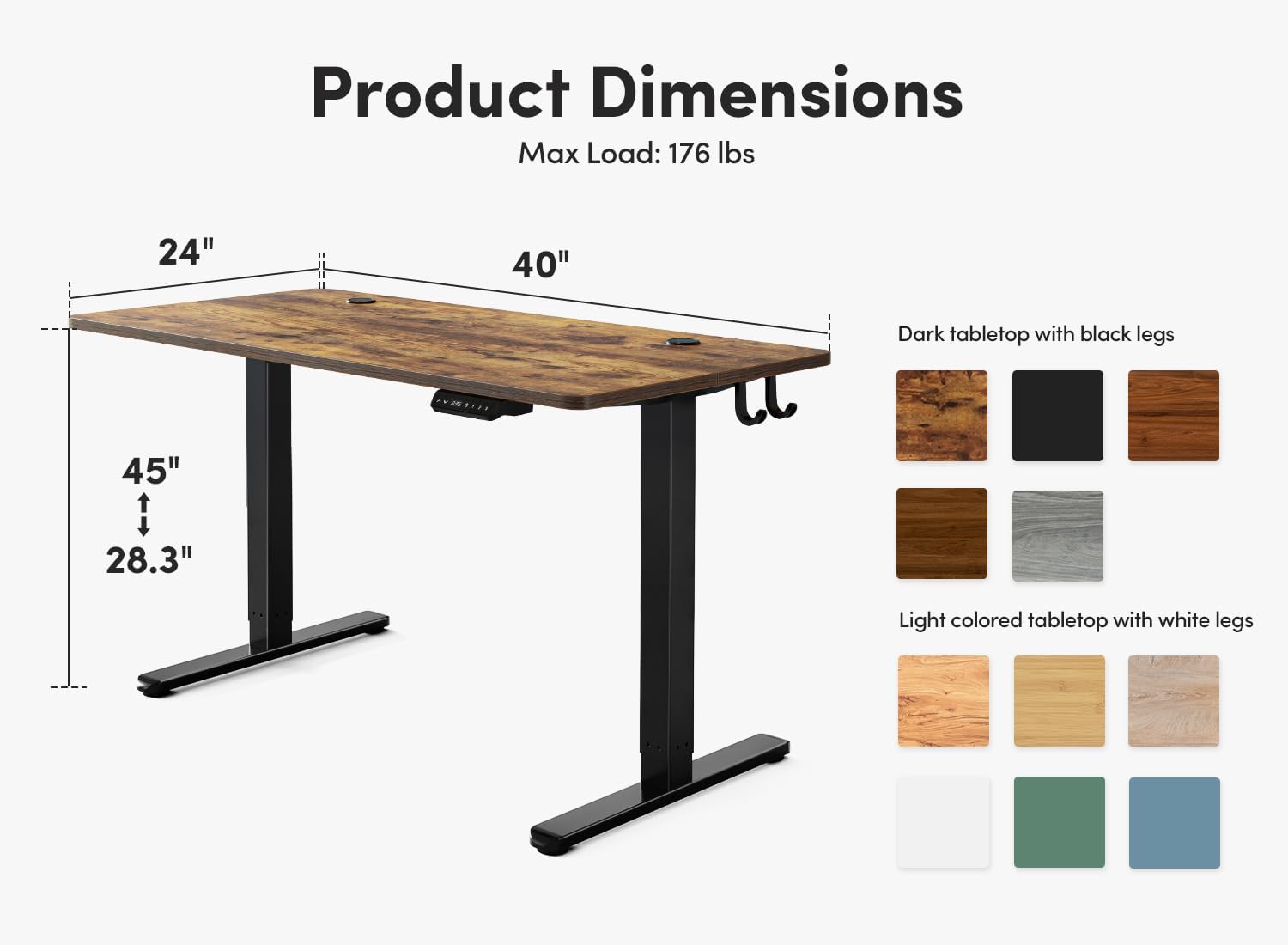 Product Dimensions

Max Load: 176 lbs

24"

40"

45"

28.3"

Dark tabletop with black legs

Light colored tabletop with white legs